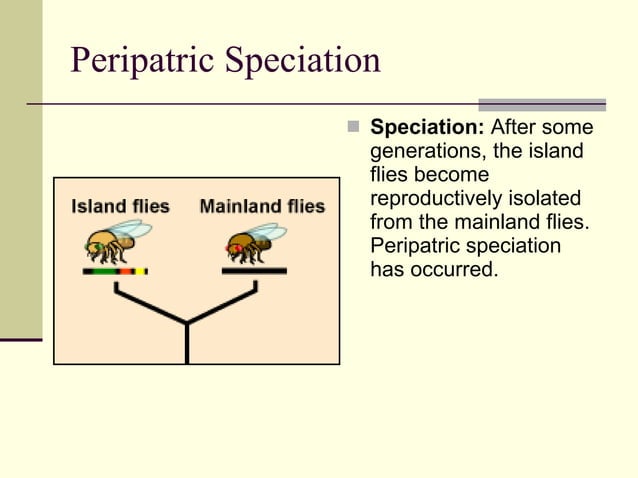 Peripatric Speciation

Island flies

Mainland flies

Speciation: After some generations, the island flies become reproductively isolated from the mainland flies. Peripatric speciation has occurred.